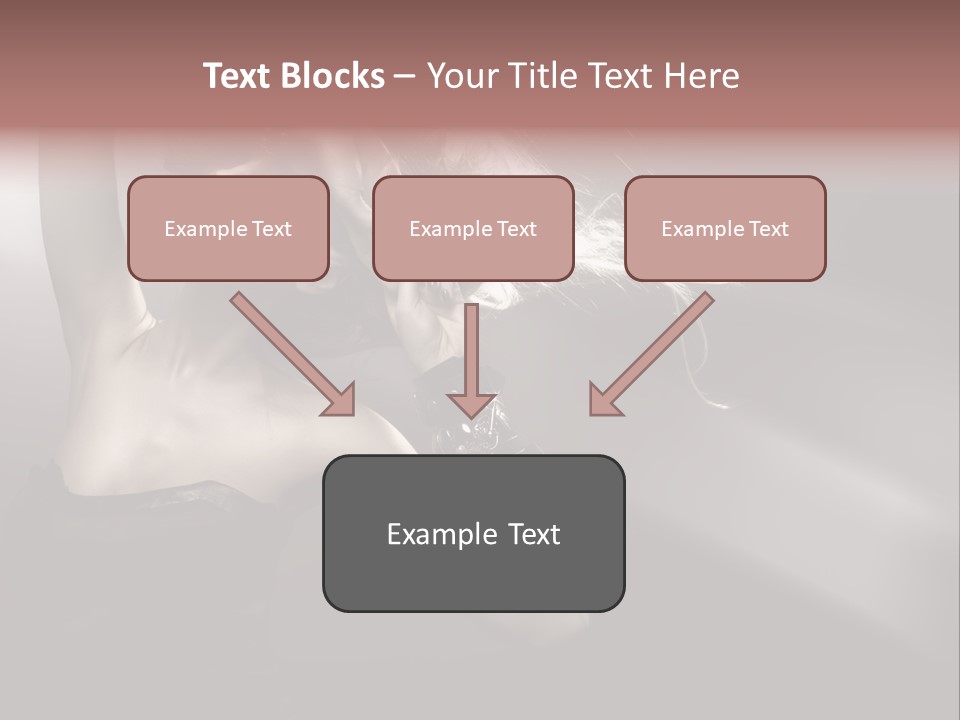 Text Blocks – Your Title Text Here

Example Text

Example Text

Example Text

Example Text